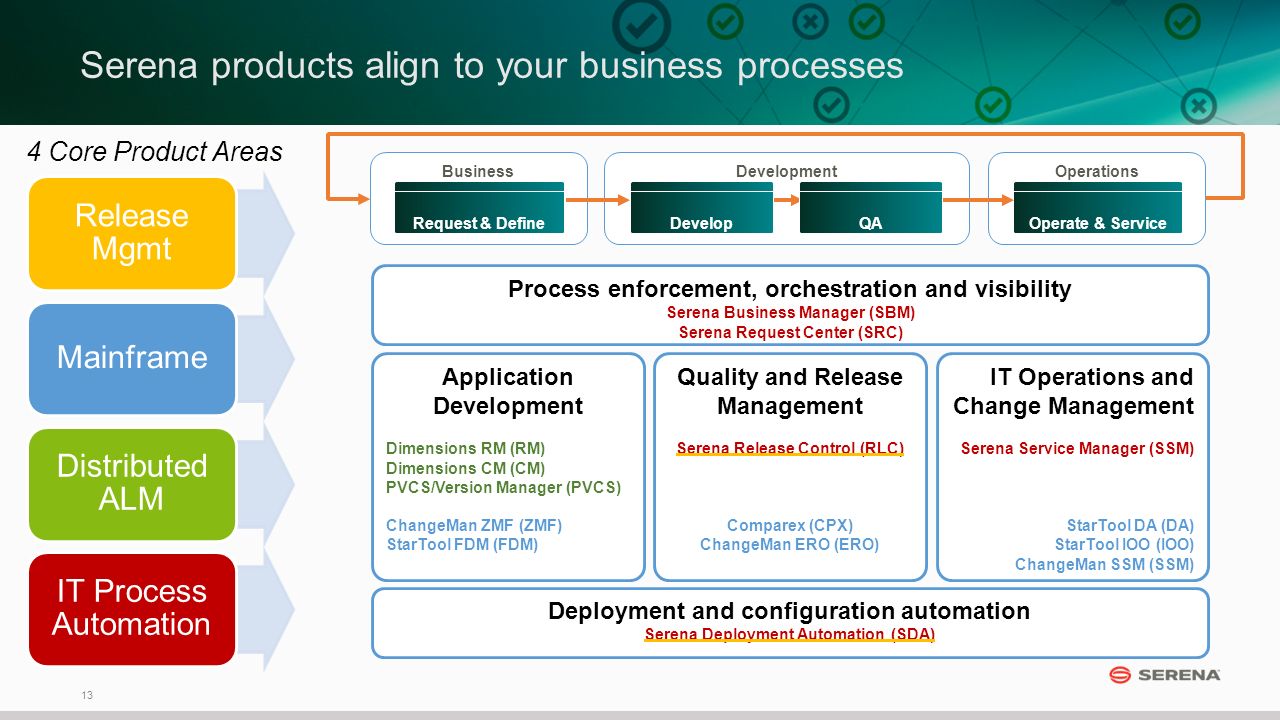 Serena products align to your business processes

4 Core Product Areas

Release Mgmt

Mainframe

Distributed ALM

IT Process Automation

Business
Request & Define

Development
Develop
QA

Operations
Operate & Service

Process enforcement, orchestration and visibility
Serena Business Manager (SBM)
Serena Request Center (SRC)

Application Development
Dimensions RM (RM)
Dimensions CM (CM)
PVCS/Version Manager (PVCS)
ChangeMan ZMF (ZMF)
StarTool FDM (FDM)

Quality and Release Management
Serena Release Control (RLC)
Comparex (CPX)
ChangeMan ERO (ERO)

IT Operations and Change Management
Serena Service Manager (SSM)
StarTool DA (DA)
StarTool IOO (IOO)
ChangeMan SSM (SSM)

Deployment and configuration automation
Serena Deployment Automation (SDA)

13

SERENA